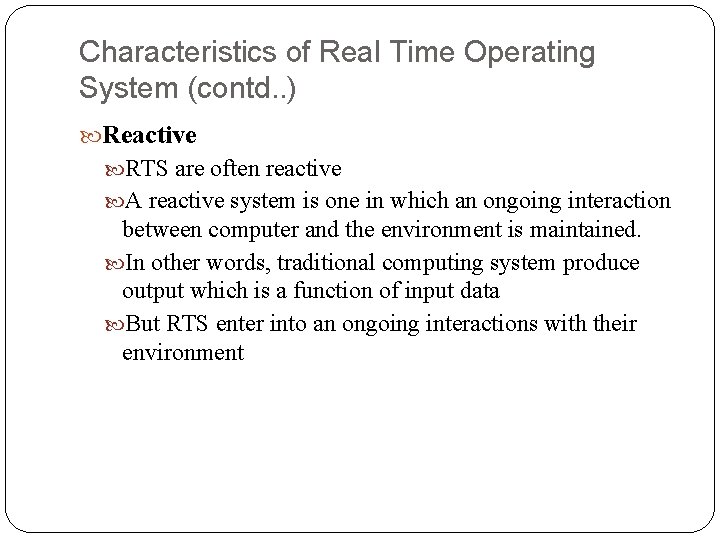 Characteristics of Real Time Operating System (contd..)

Reactive

RTS are often reactive

A reactive system is one in which an ongoing interaction between computer and the environment is maintained.

In other words, traditional computing system produce output which is a function of input data

But RTS enter into an ongoing interactions with their environment